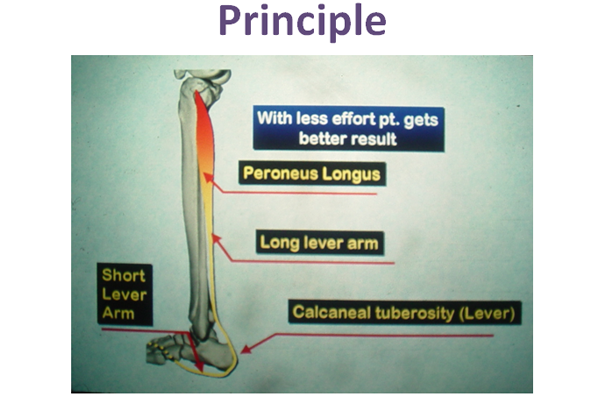 Principle

With less effort pt. gets better result

Peroneus Longus

Long lever arm

Short Lever Arm

Calcaneal tuberosity (Lever)